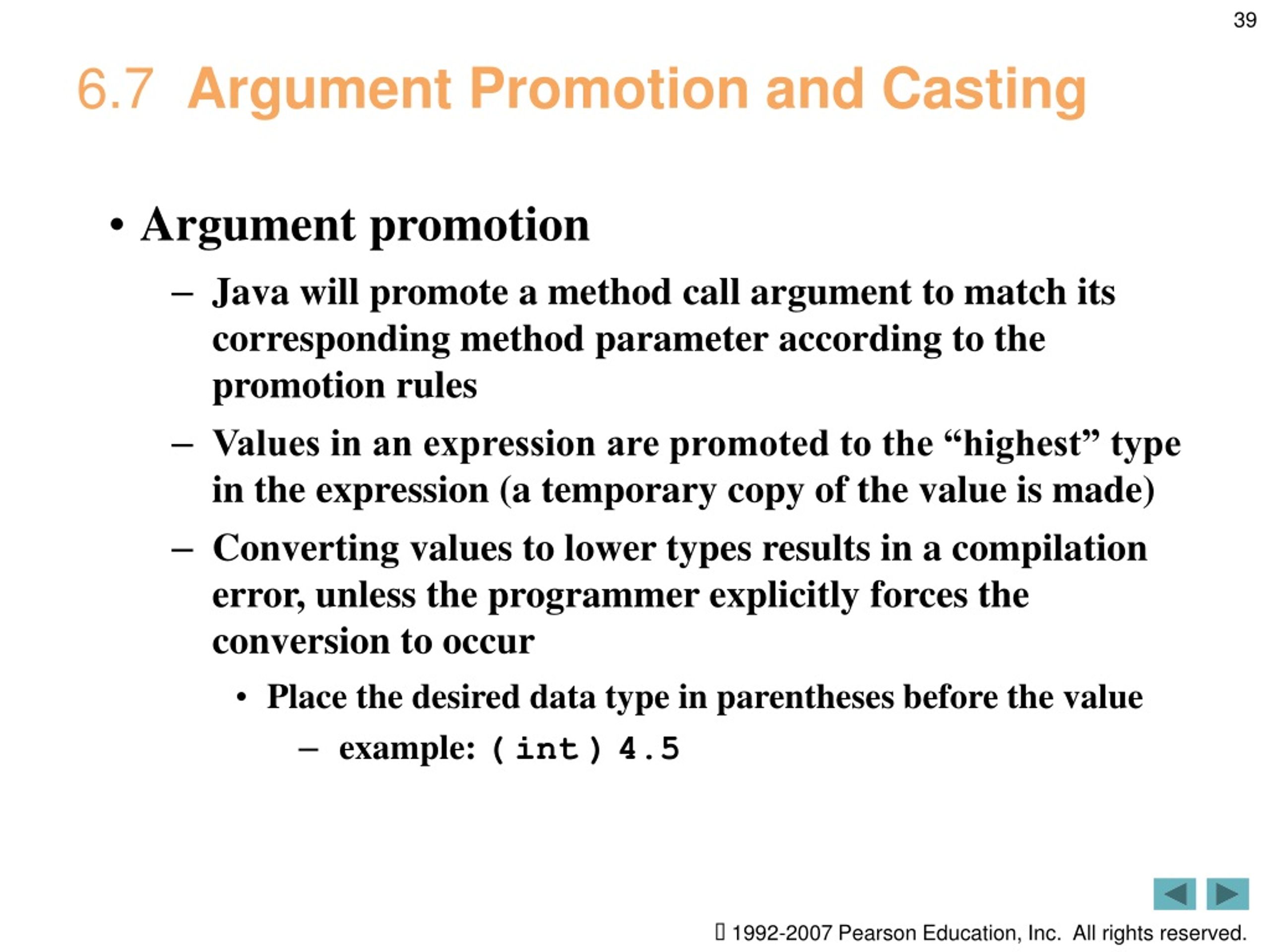 39

6.7 Argument Promotion and Casting

• Argument promotion

– Java will promote a method call argument to match its corresponding method parameter according to the promotion rules

– Values in an expression are promoted to the “highest” type in the expression (a temporary copy of the value is made)

– Converting values to lower types results in a compilation error, unless the programmer explicitly forces the conversion to occur

• Place the desired data type in parentheses before the value

– example: ( int ) 4.5

 1992-2007 Pearson Education, Inc. All rights reserved.